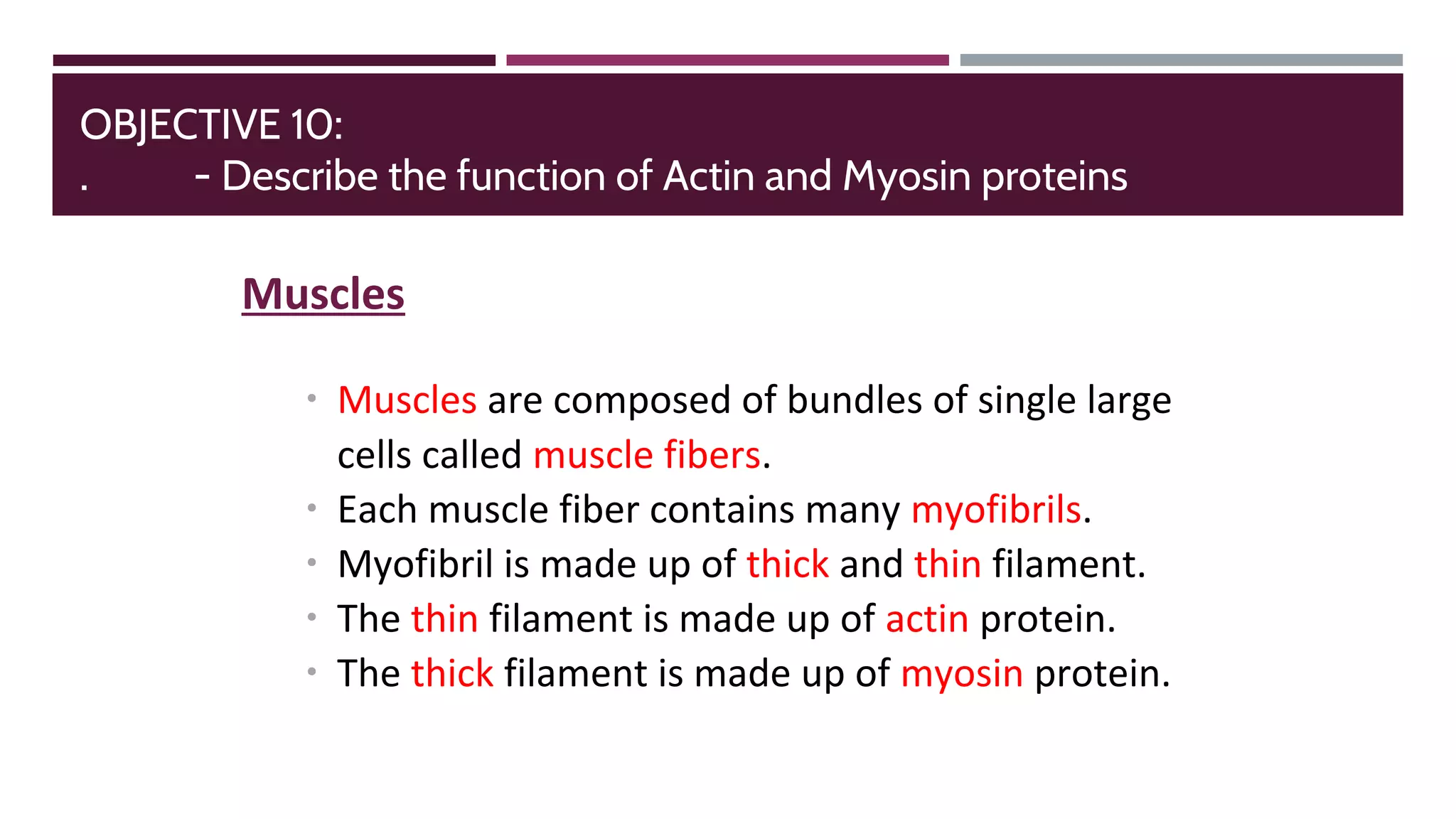 OBJECTIVE 10:
. - Describe the function of Actin and Myosin proteins

Muscles

• Muscles are composed of bundles of single large cells called muscle fibers.
• Each muscle fiber contains many myofibrils.
• Myofibril is made up of thick and thin filament.
• The thin filament is made up of actin protein.
• The thick filament is made up of myosin protein.